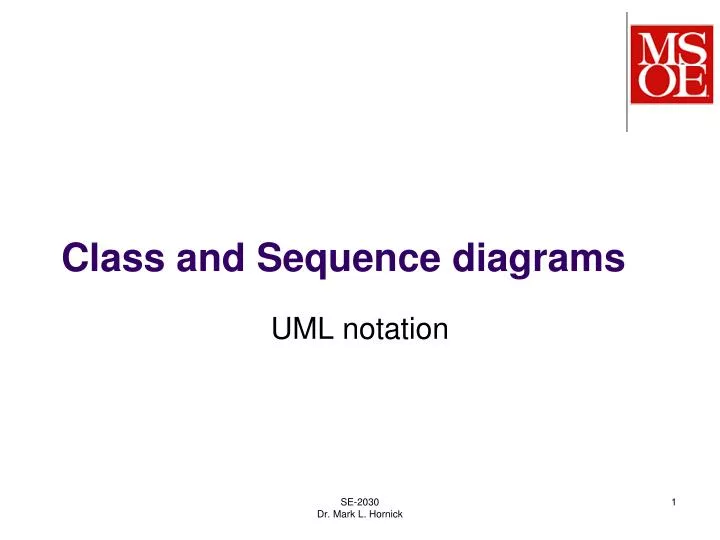 MSOE

Class and Sequence diagrams

UML notation

SE-2030
Dr. Mark L. Hornick

1